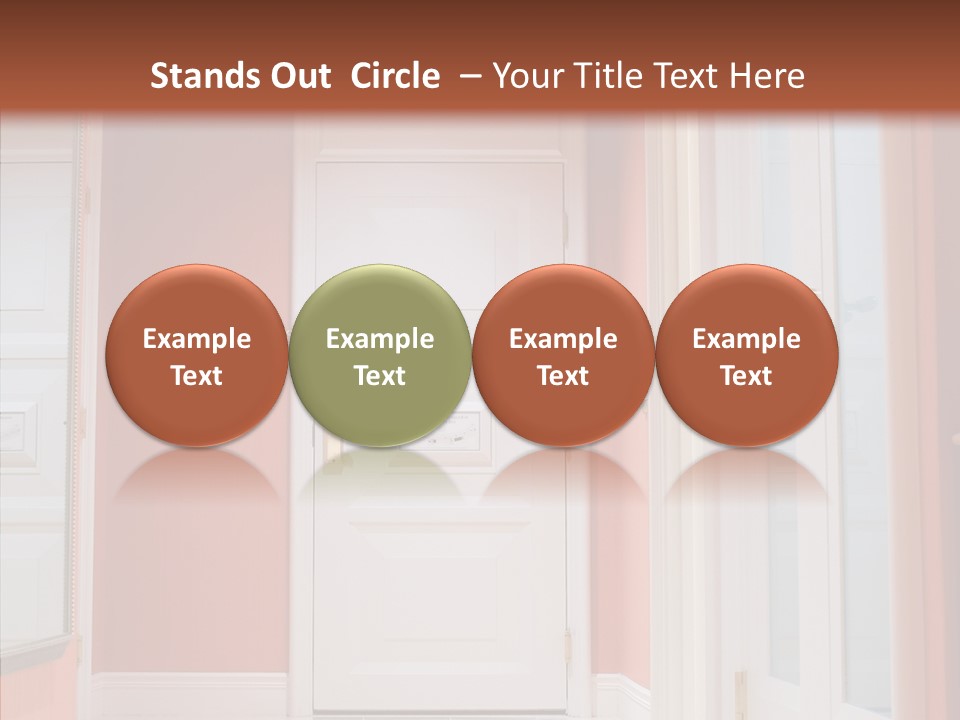 Stands Out  Circle  – Your Title Text Here

Example Text

Example Text

Example Text

Example Text